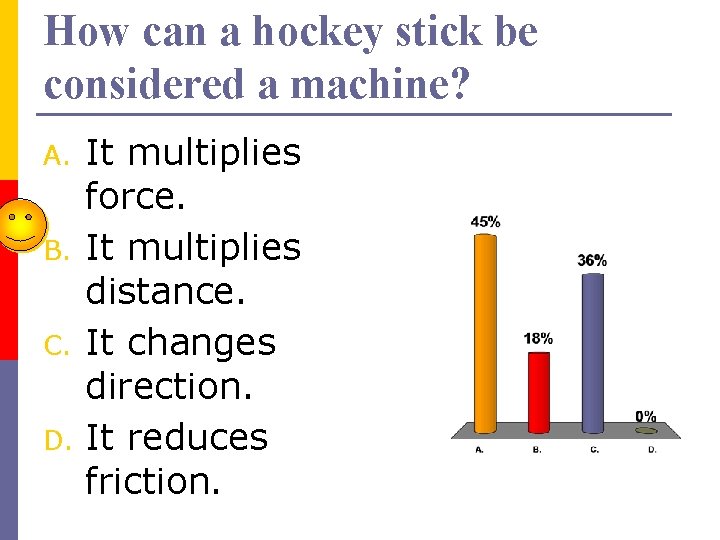 How can a hockey stick be considered a machine?

A. It multiplies force.
B. It multiplies distance.
C. It changes direction.
D. It reduces friction.

45%
18%
36%
0%
A.
B.
C.
D.